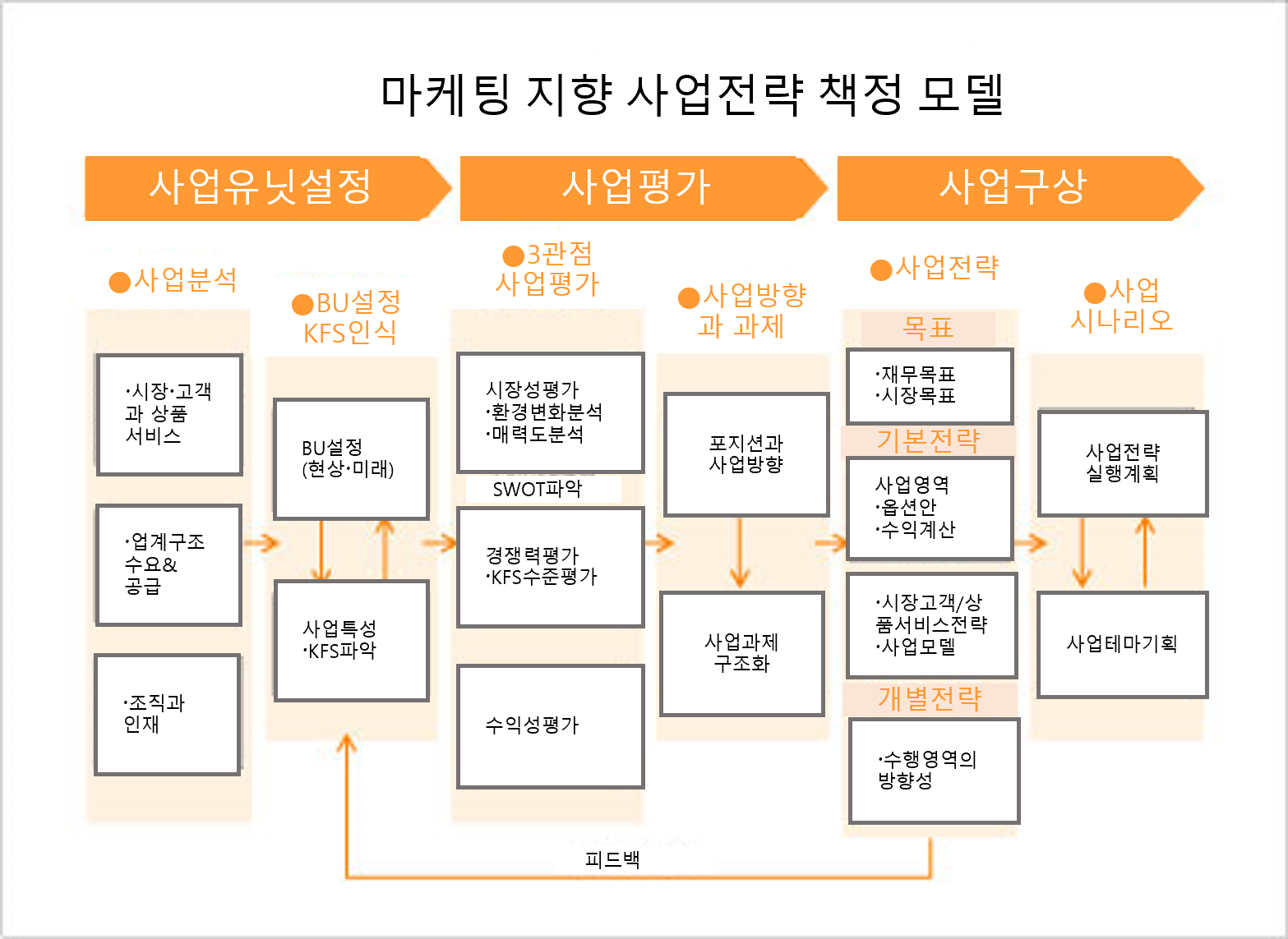 마케팅 지향 사업전략 책정 모델

사업유닛설정

사업평가

사업구상

●사업분석

·시장·고객과 상품 서비스

·업계구조 수요& 공급

·조직과 인재

●BU설정 KFS인식

BU설정 (현상·미래)

사업특성 ·KFS파악

●3관점 사업평가

시장성평가 ·환경변화분석 ·매력도분석

SWOT파악

경쟁력평가 ·KFS수준평가

수익성평가

●사업방향과 과제

포지션과 사업방향

사업과제 구조화

●사업전략

목표

·재무목표 ·시장목표

기본전략

사업영역 ·옵션안 ·수익계산

·시장고객/상품서비스전략 ·사업모델

개별전략

·수행영역의 방향성

●사업 시나리오

사업전략 실행계획

사업테마기획

피드백